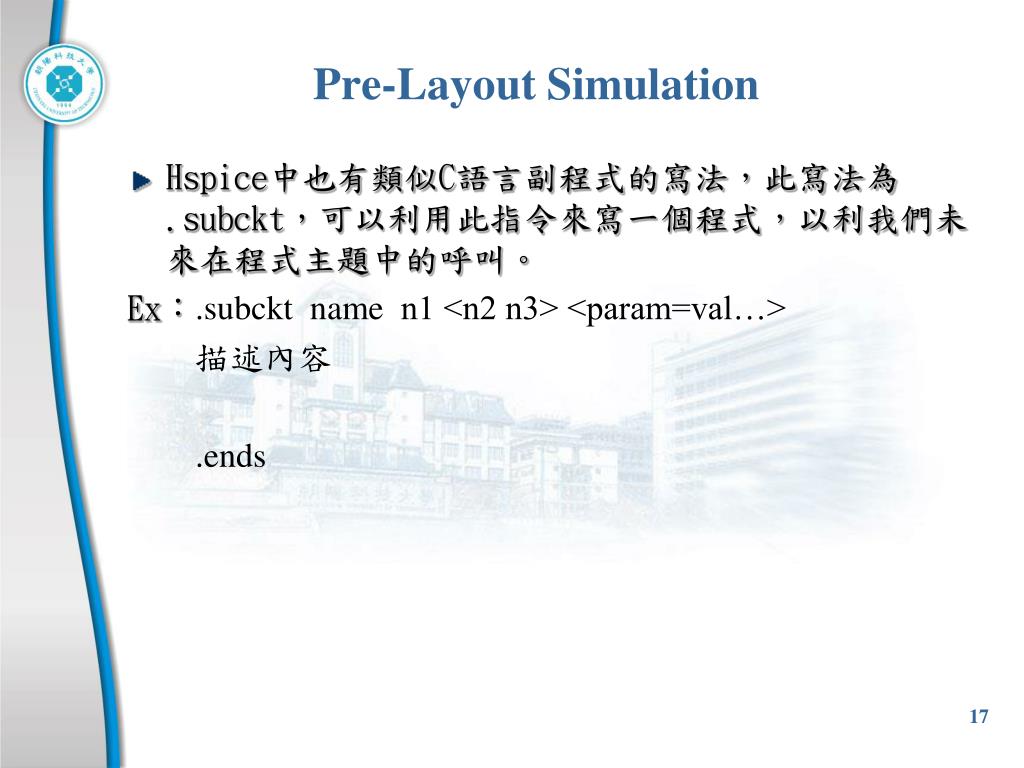 Pre-Layout Simulation

Hspice中也有類似C語言副程式的寫法，此寫法為.subckt，可以利用此指令來寫一個程式，以利我們未來在程式主題中的呼叫。

Ex：.subckt name n1 <n2 n3> <param=val…>

描述內容

.ends

17